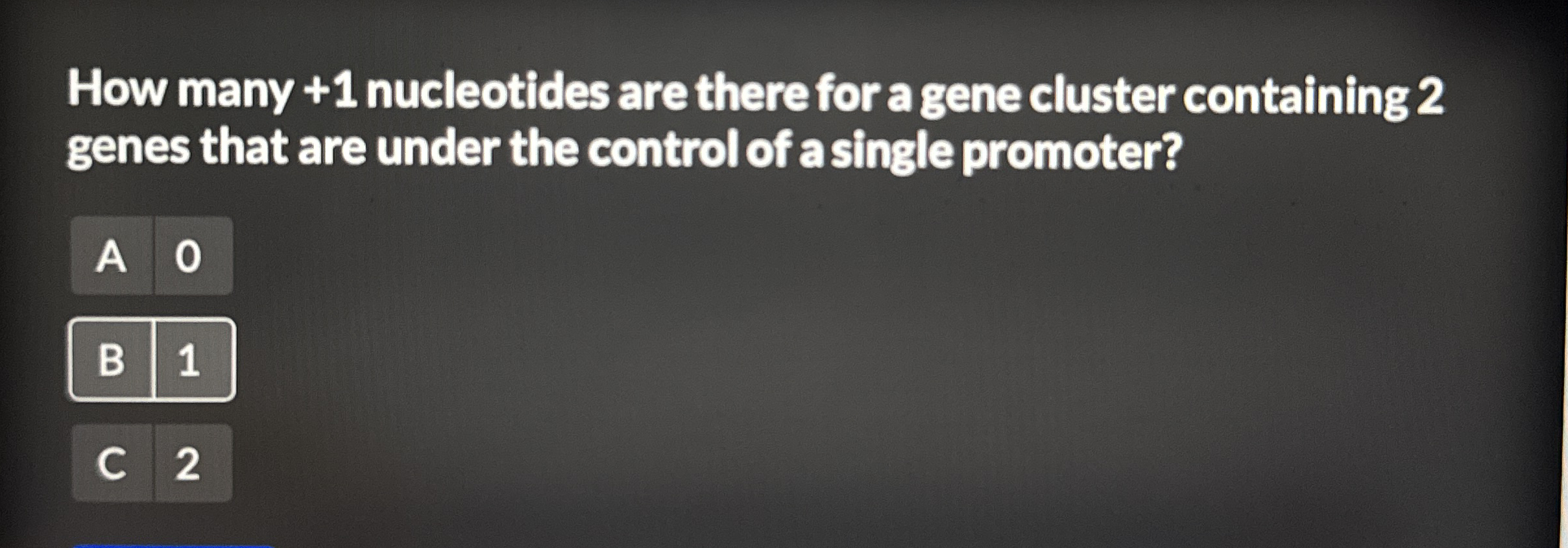 How many +1 nucleotides are there for a gene cluster containing 2 genes that are under the control of a single promoter?

A 0

B 1

C 2